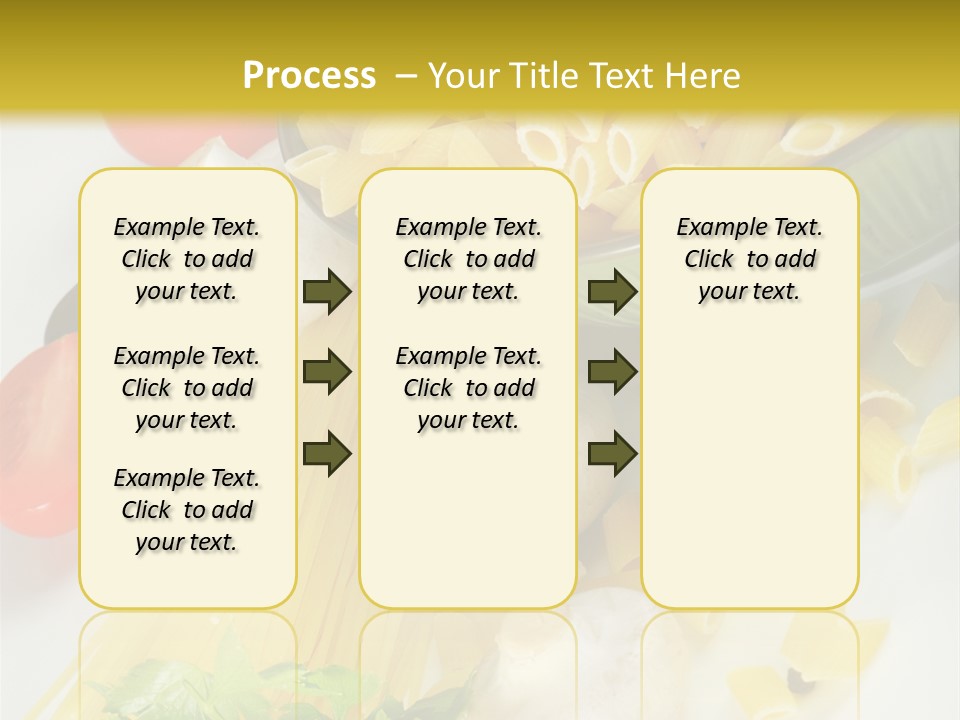 Process – Your Title Text Here

Example Text. Click to add your text.

Example Text. Click to add your text.

Example Text. Click to add your text.

Example Text. Click to add your text.

Example Text. Click to add your text.

Example Text. Click to add your text.